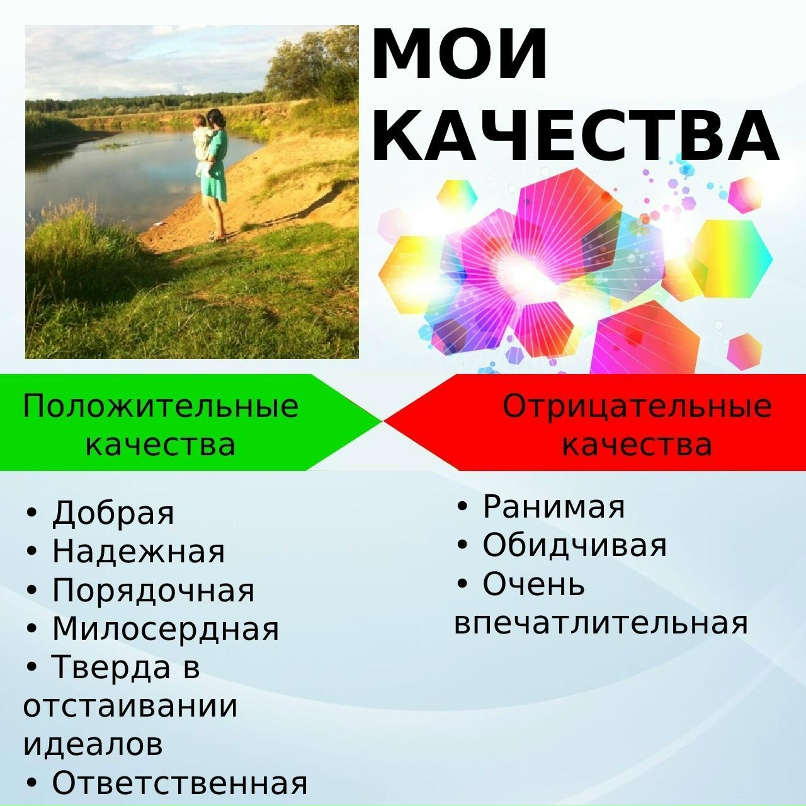 МОИ КАЧЕСТВА

Положительные качества

• Добрая
• Надежная
• Порядочная
• Милосердная
• Тверда в отстаивании идеалов
• Ответственная

Отрицательные качества

• Ранимая
• Обидчивая
• Очень впечатлительная